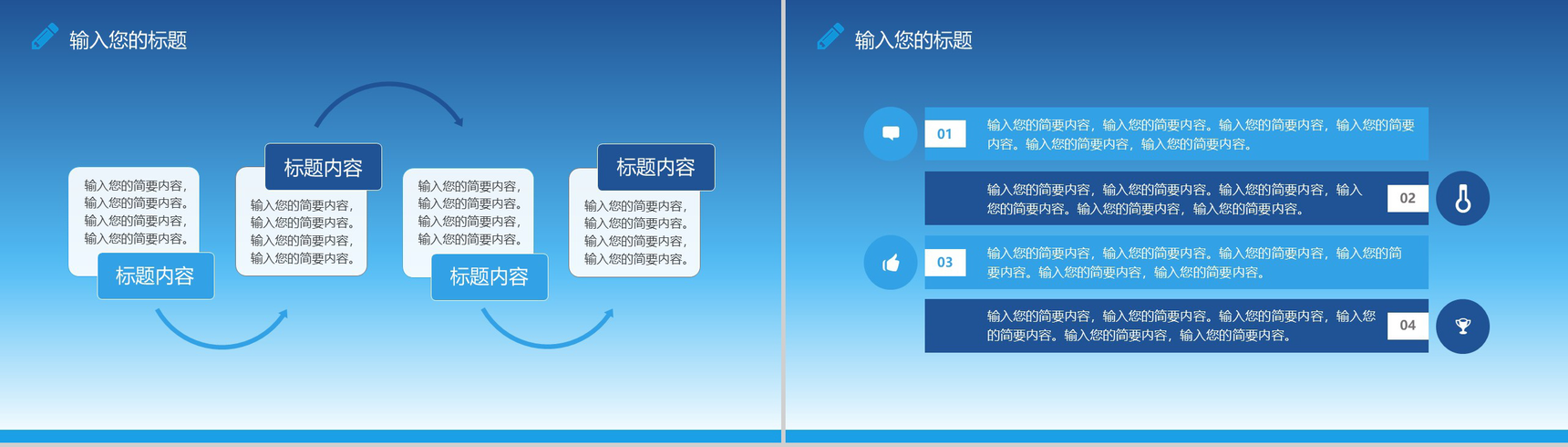 输入您的标题

输入您的简要内容，输入您的简要内容。输入您的简要内容，输入您的简要内容。

标题内容

标题内容

输入您的简要内容，输入您的简要内容。输入您的简要内容，输入您的简要内容。

输入您的简要内容，输入您的简要内容。输入您的简要内容，输入您的简要内容。

标题内容

标题内容

输入您的简要内容，输入您的简要内容。输入您的简要内容，输入您的简要内容。

输入您的标题

01

输入您的简要内容，输入您的简要内容。输入您的简要内容，输入您的简要内容。输入您的简要内容，输入您的简要内容。

输入您的简要内容，输入您的简要内容。输入您的简要内容，输入您的简要内容。输入您的简要内容，输入您的简要内容。

02

03

输入您的简要内容，输入您的简要内容。输入您的简要内容，输入您的简要内容。输入您的简要内容，输入您的简要内容。

输入您的简要内容，输入您的简要内容。输入您的简要内容，输入您的简要内容。输入您的简要内容，输入您的简要内容。

04